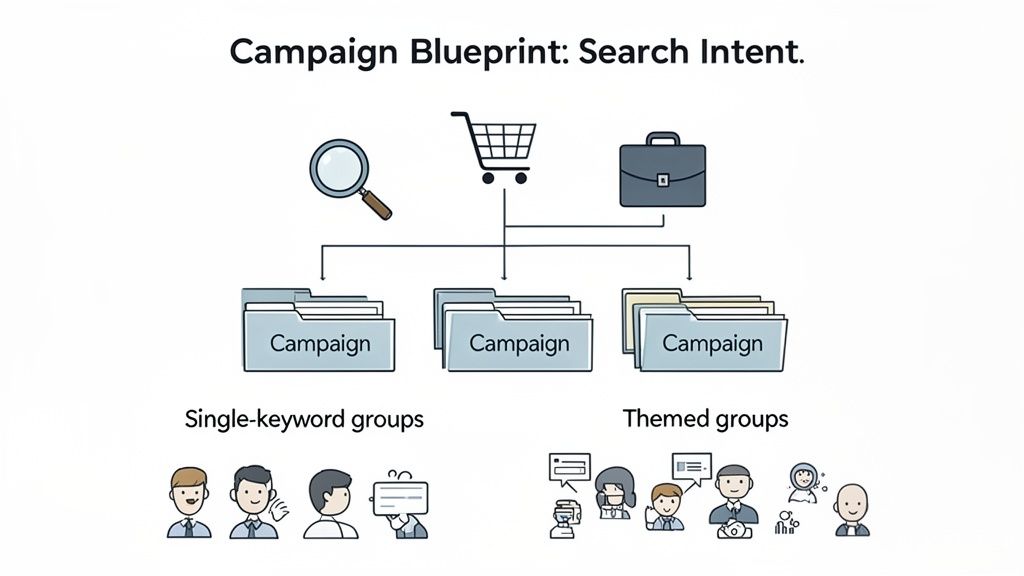 Campaign Blueprint: Search Intent.

Campaign

Campaign

Campaign

Single-keyword groups

Themed groups